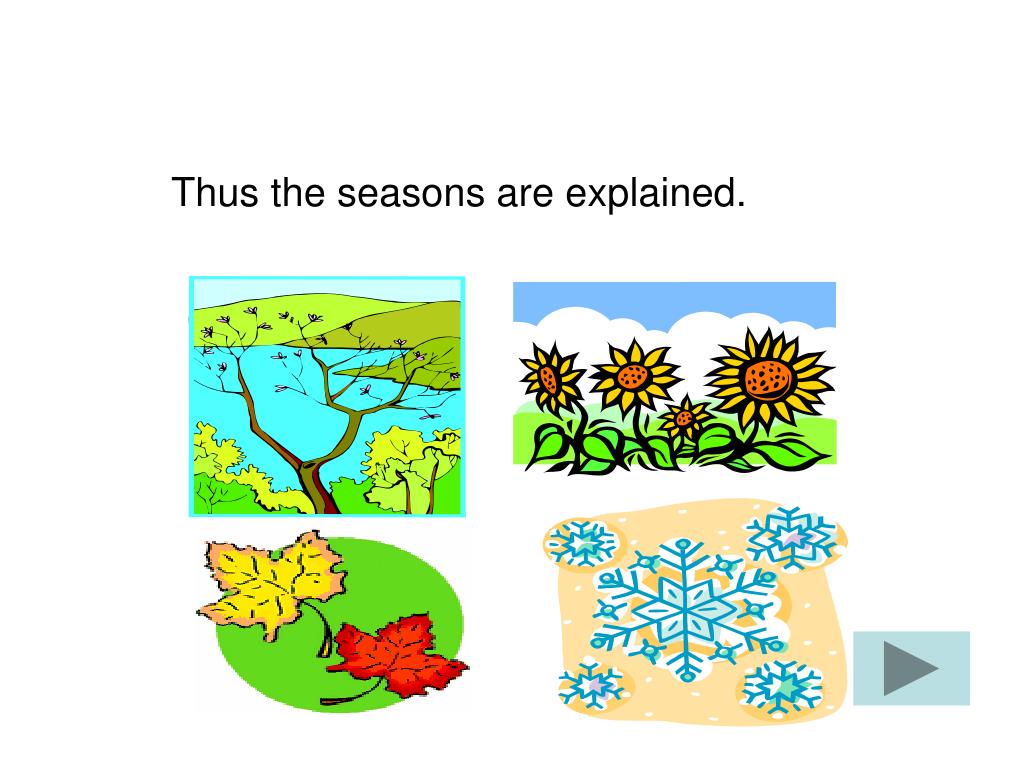 Thus the seasons are explained.